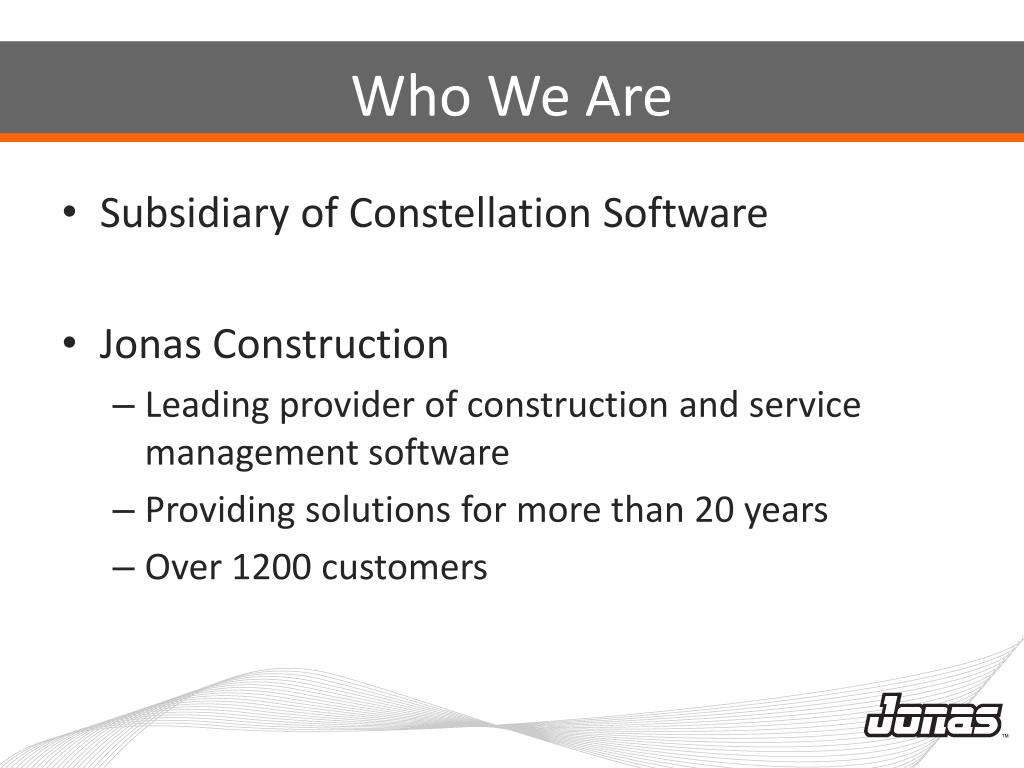 Who We Are

• Subsidiary of Constellation Software

• Jonas Construction
– Leading provider of construction and service management software
– Providing solutions for more than 20 years
– Over 1200 customers

Jonas™